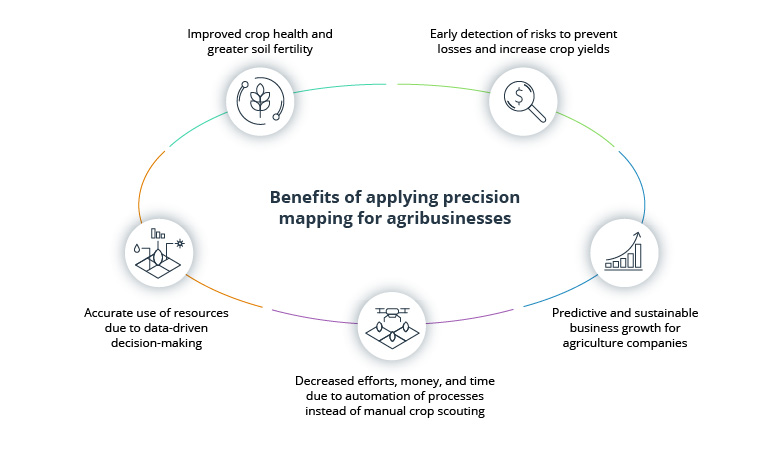 Improved crop health and greater soil fertility

Early detection of risks to prevent losses and increase crop yields

Benefits of applying precision mapping for agribusinesses

Accurate use of resources due to data-driven decision-making

Predictive and sustainable business growth for agriculture companies

Decreased efforts, money, and time due to automation of processes instead of manual crop scouting